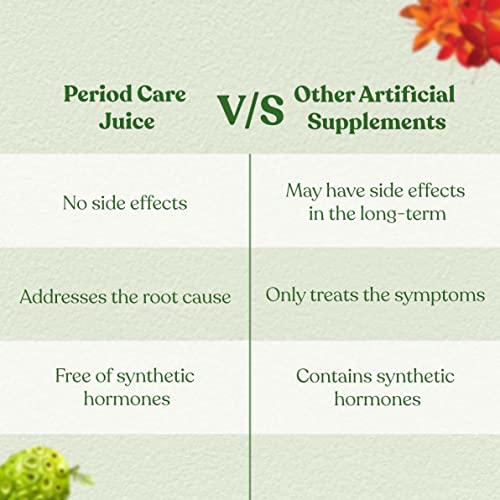 | Period Care Juice | V/S | Other Artificial Supplements |
|---|---|---|
| No side effects | | May have side effects in the long-term |
| Addresses the root cause | | Only treats the symptoms |
| Free of synthetic hormones | | Contains synthetic hormones |